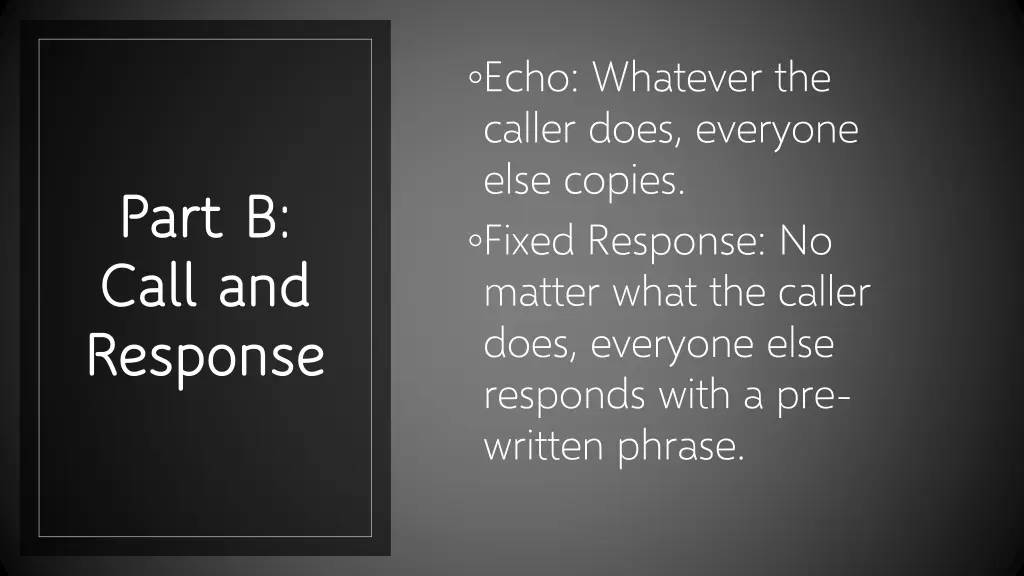 Part B: Call and Response

◦Echo: Whatever the caller does, everyone else copies.

◦Fixed Response: No matter what the caller does, everyone else responds with a pre-written phrase.